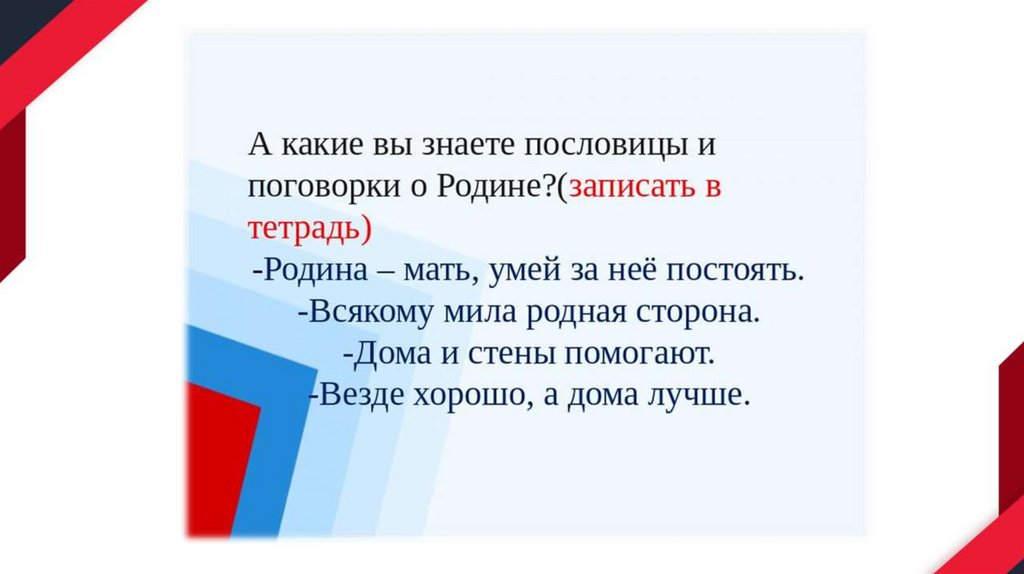 А какие вы знаете пословицы и поговорки о Родине?(записать в тетрадь)

-Родина – мать, умей за неё постоять.
-Всякому мила родная сторона.
-Дома и стены помогают.
-Везде хорошо, а дома лучше.